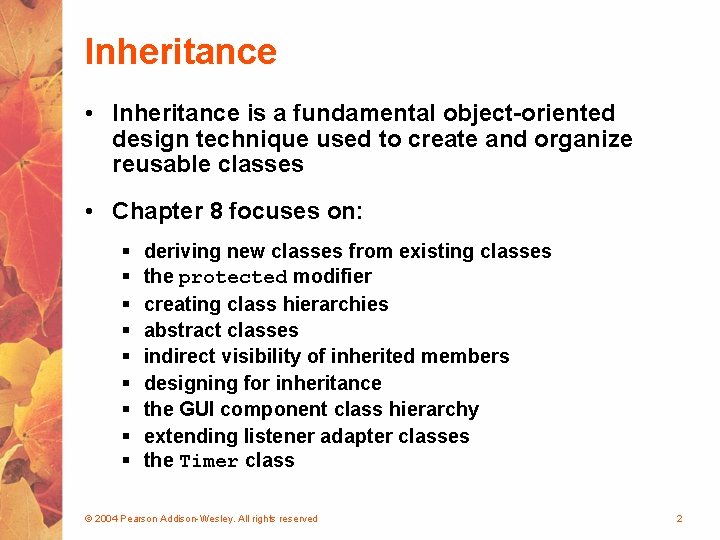 Inheritance

• Inheritance is a fundamental object-oriented design technique used to create and organize reusable classes

• Chapter 8 focuses on:

▪ deriving new classes from existing classes
▪ the protected modifier
▪ creating class hierarchies
▪ abstract classes
▪ indirect visibility of inherited members
▪ designing for inheritance
▪ the GUI component class hierarchy
▪ extending listener adapter classes
▪ the Timer class

© 2004 Pearson Addison-Wesley. All rights reserved

2